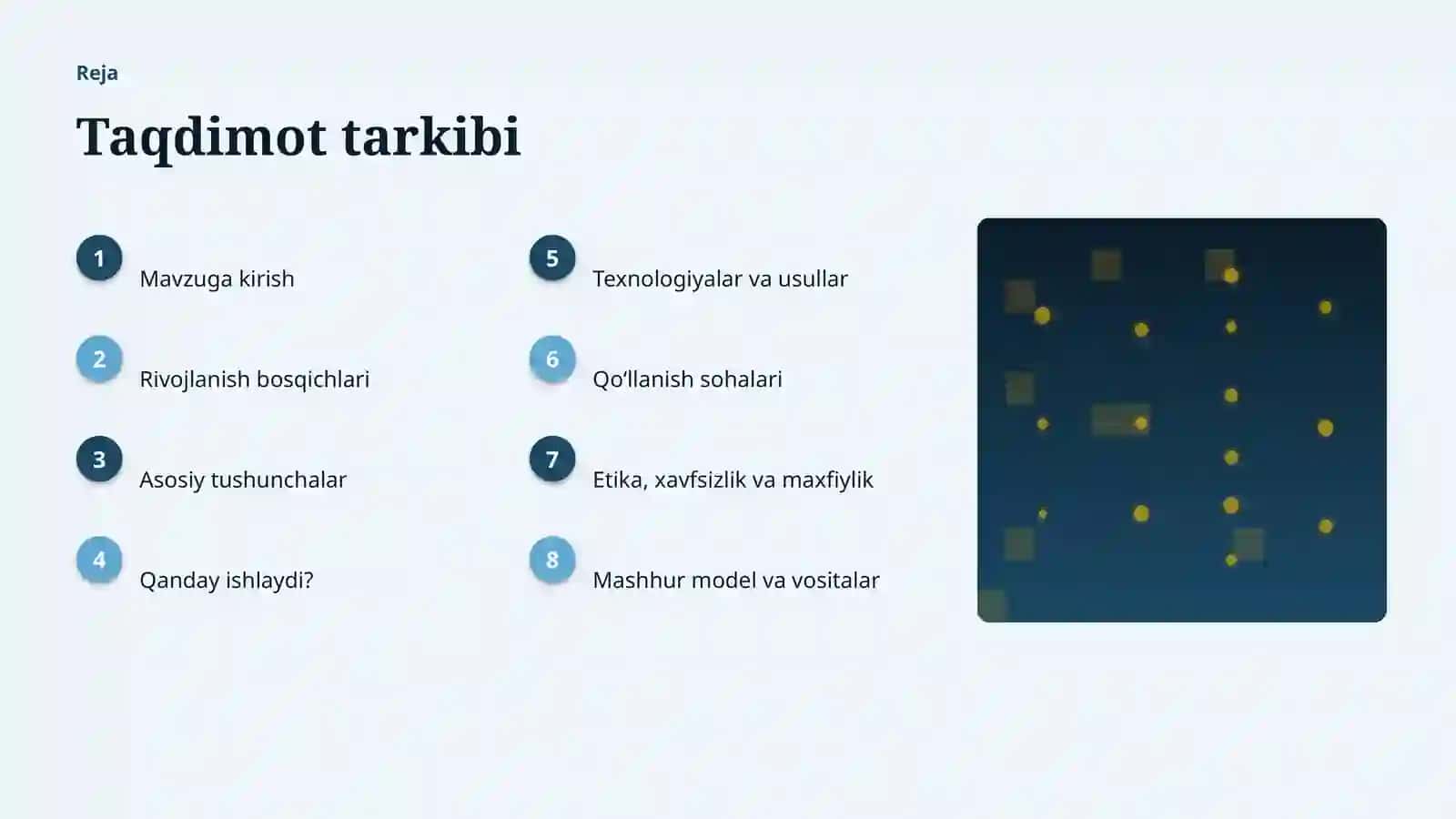 Reja

Taqdimot tarkibi

1 Mavzuga kirish

2 Rivojlanish bosqichlari

3 Asosiy tushunchalar

4 Qanday ishlaydi?

5 Texnologiyalar va usullar

6 Qo‘llanish sohalari

7 Etika, xavfsizlik va maxfiylik

8 Mashhur model va vositalar